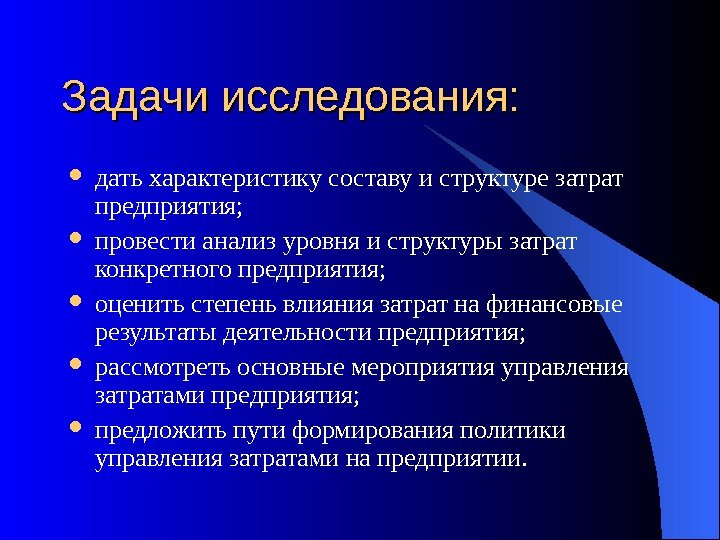 Задачи исследования:

- дать характеристику составу и структуре затрат предприятия;
- провести анализ уровня и структуры затрат конкретного предприятия;
- оценить степень влияния затрат на финансовые результаты деятельности предприятия;
- рассмотреть основные мероприятия управления затратами предприятия;
- предложить пути формирования политики управления затратами на предприятии.